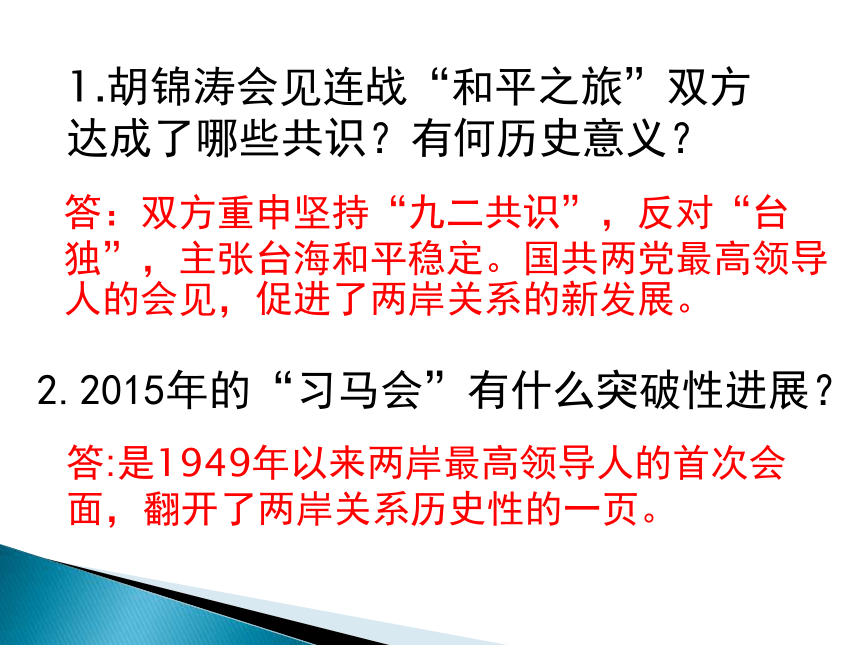 1.胡锦涛会见连战“和平之旅”双方达成了哪些共识？有何历史意义？

答：双方重申坚持“九二共识”，反对“台独”，主张台海和平稳定。国共两党最高领导人的会见，促进了两岸关系的新发展。

2. 2015年的“习马会”有什么突破性进展？

答:是1949年以来两岸最高领导人的首次会面，翻开了两岸关系历史性的一页。